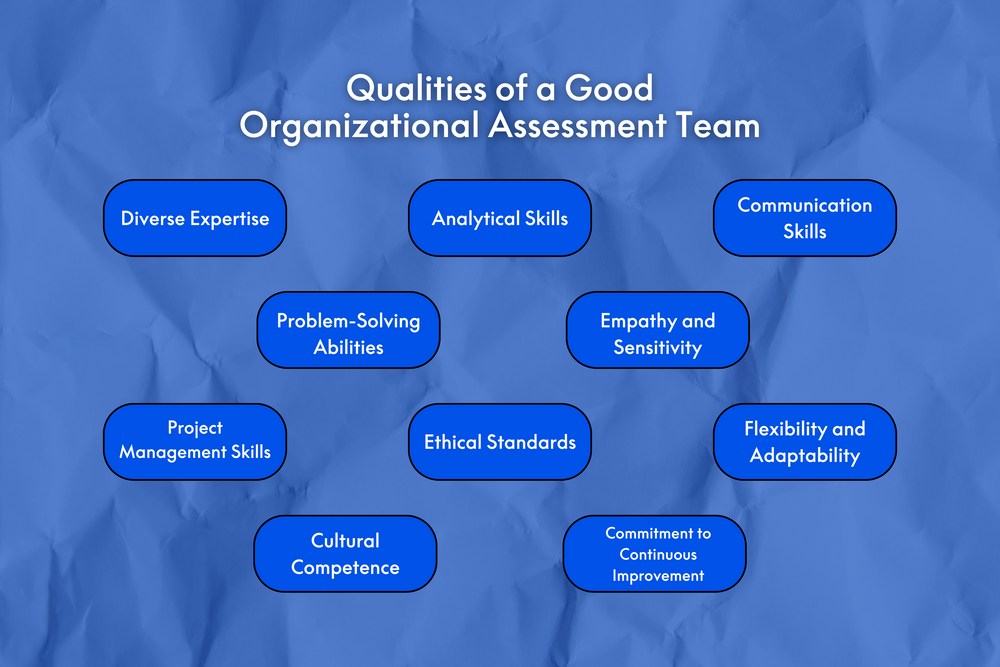 Qualities of a Good Organizational Assessment Team

Diverse Expertise

Analytical Skills

Communication Skills

Problem-Solving Abilities

Empathy and Sensitivity

Project Management Skills

Ethical Standards

Flexibility and Adaptability

Cultural Competence

Commitment to Continuous Improvement